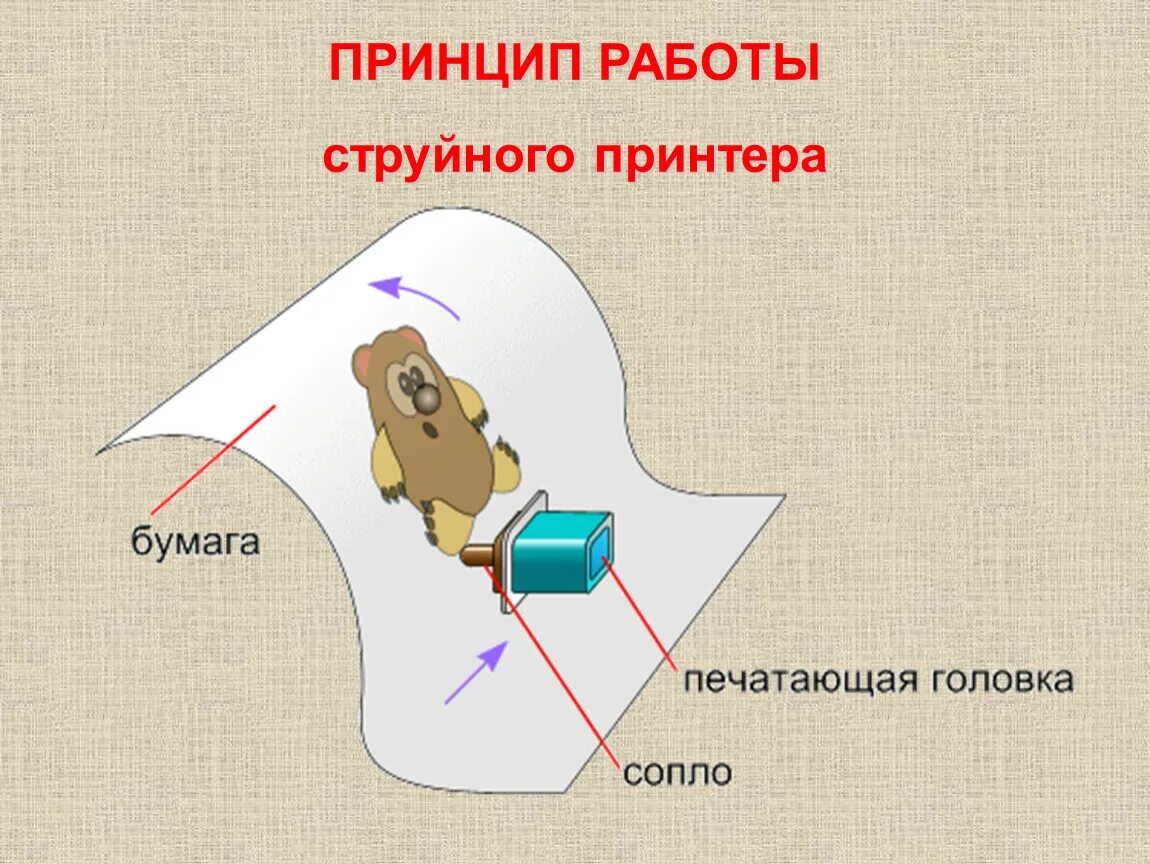 ПРИНЦИП РАБОТЫ

струйного принтера

бумага

печатающая головка

сопло